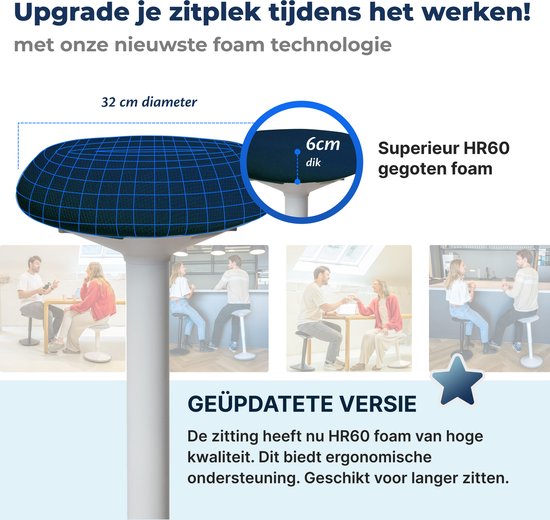 Upgrade je zitplek tijdens het werken!
met onze nieuwste foam technologie

32 cm diameter

6cm
dik

Superieur HR60
gegoten foam

GEÜPDATETE VERSIE

De zitting heeft nu HR60 foam van hoge kwaliteit. Dit biedt ergonomische ondersteuning. Geschikt voor langer zitten.